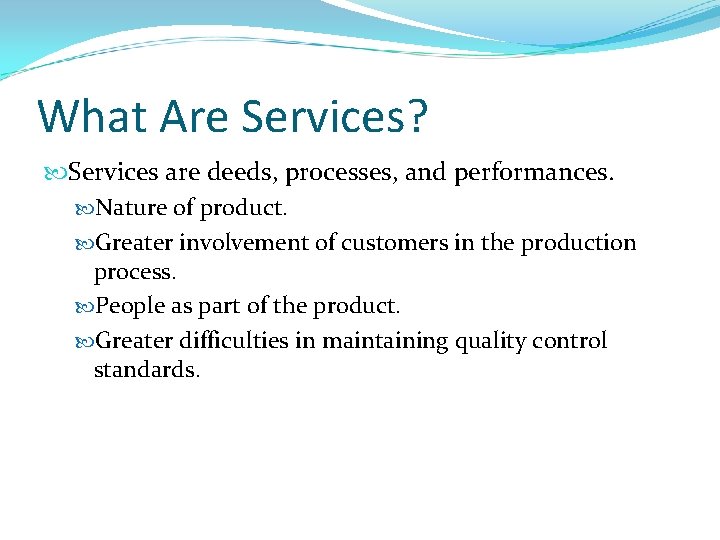 What Are Services?

Services are deeds, processes, and performances.

Nature of product.

Greater involvement of customers in the production process.

People as part of the product.

Greater difficulties in maintaining quality control standards.